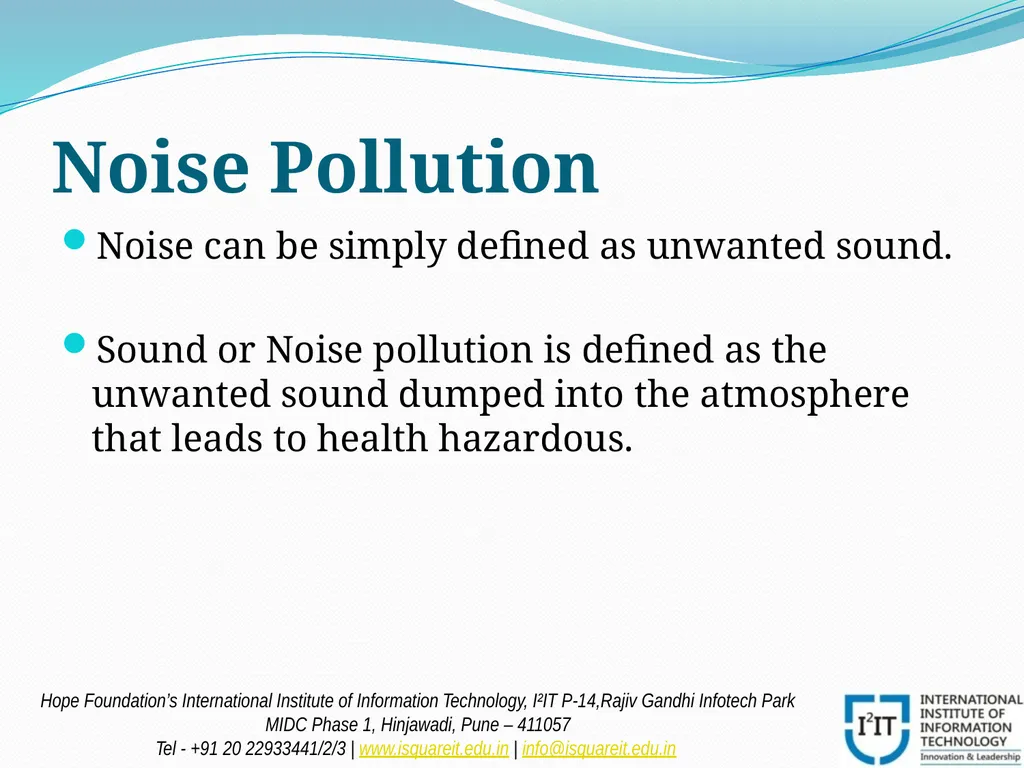 Noise Pollution

Noise can be simply defined as unwanted sound.

Sound or Noise pollution is defined as the unwanted sound dumped into the atmosphere that leads to health hazardous.

Hope Foundation's International Institute of Information Technology, I²IT P-14,Rajiv Gandhi Infotech Park
MIDC Phase 1, Hinjawadi, Pune – 411057
Tel - +91 20 22933441/2/3 | www.isquareit.edu.in | info@isquareit.edu.in

I²IT INTERNATIONAL INSTITUTE OF INFORMATION TECHNOLOGY
Innovation & Leadership